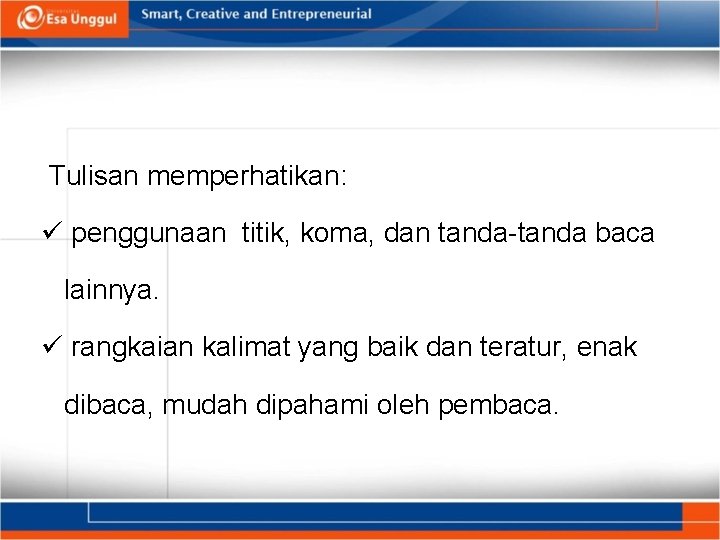 Esa Unggul

Smart, Creative and Entrepreneurial

Tulisan memperhatikan:

✓ penggunaan titik, koma, dan tanda-tanda baca lainnya.

✓ rangkaian kalimat yang baik dan teratur, enak dibaca, mudah dipahami oleh pembaca.